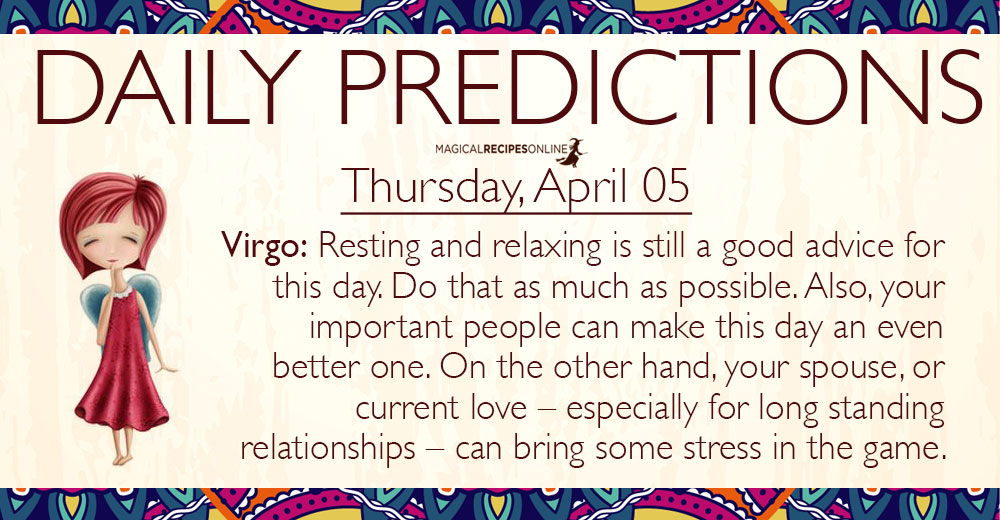 DAILY PREDICTIONS

MAGICALRECIPESONLINE

Thursday, April 05

Virgo: Resting and relaxing is still a good advice for this day. Do that as much as possible. Also, your important people can make this day an even better one. On the other hand, your spouse, or current love – especially for long standing relationships – can bring some stress in the game.